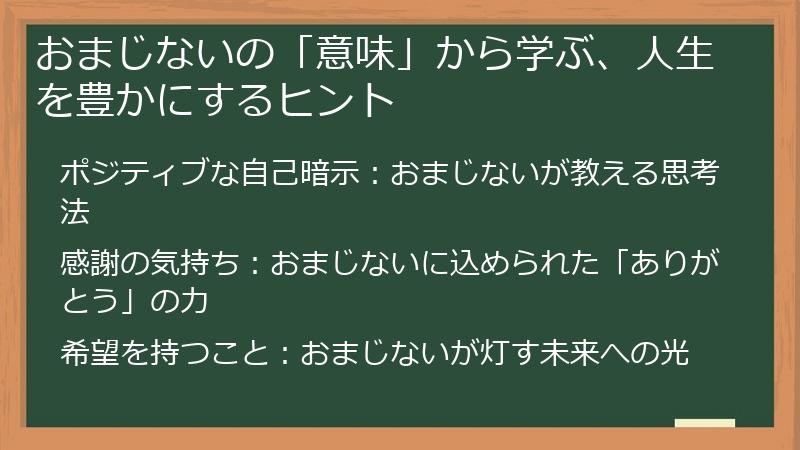 おまじないの「意味」から学ぶ、人生を豊かにするヒント

ポジティブな自己暗示：おまじないが教える思考法

感謝の気持ち：おまじないに込められた「ありがとう」の力

希望を持つこと：おまじないが灯す未来への光